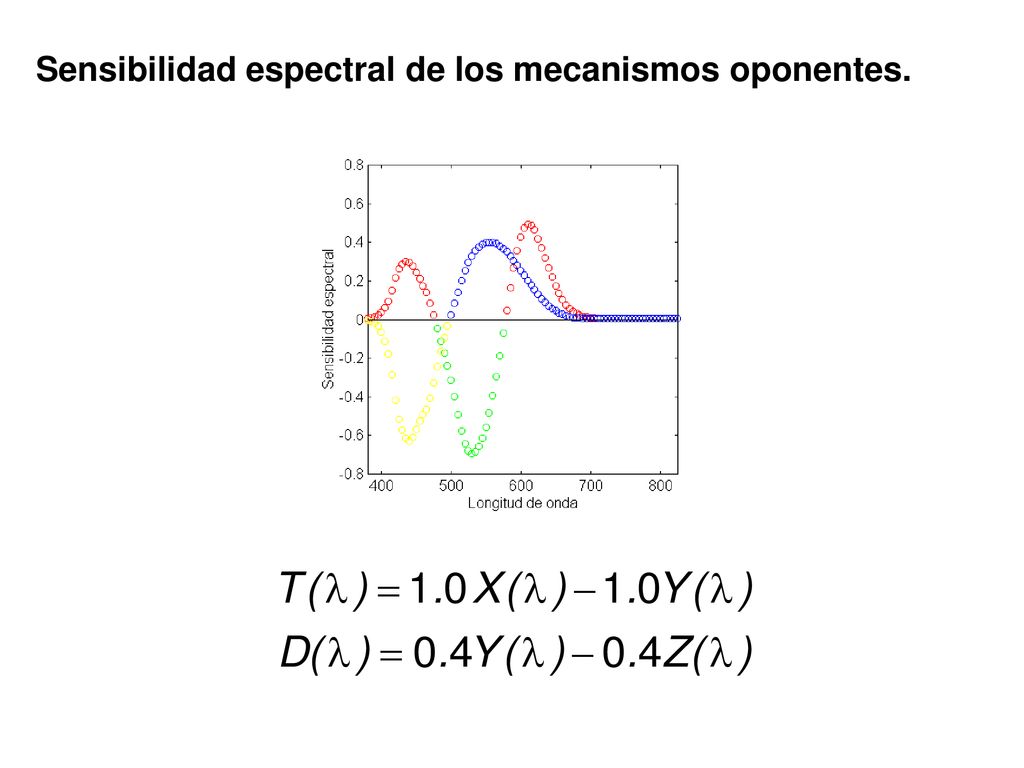 Sensibilidad espectral de los mecanismos oponentes.

0.8
0.6
0.4
0.2
0
-0.2
-0.4
-0.6
-0.8
Sensibilidad espectral
400 500 600 700 800
Longitud de onda

$T(\lambda) = 1.0X(\lambda) - 1.0Y(\lambda)$
$D(\lambda) = 0.4Y(\lambda) - 0.4Z(\lambda)$